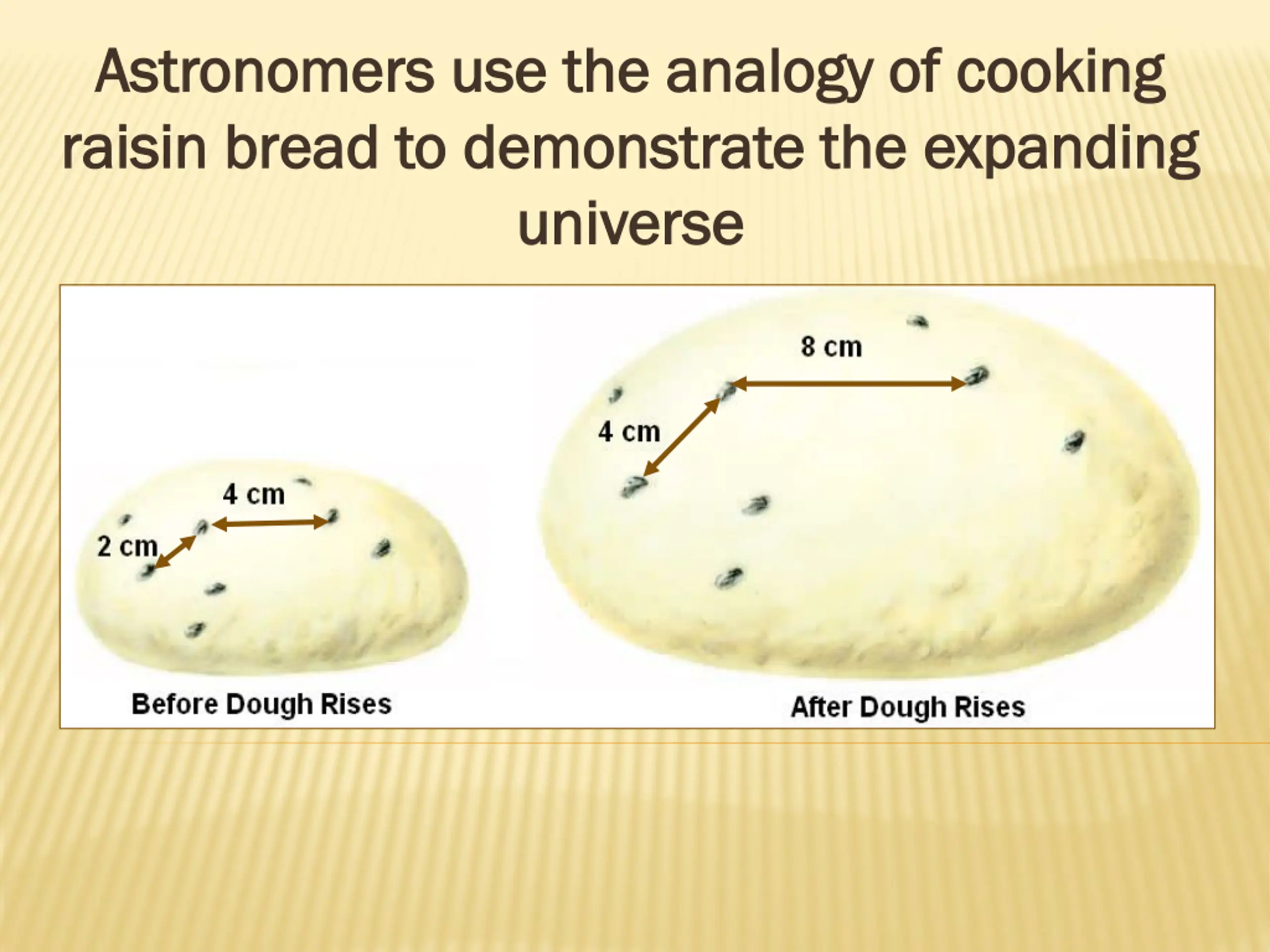 Astronomers use the analogy of cooking raisin bread to demonstrate the expanding universe

4 cm

2 cm

Before Dough Rises

8 cm

4 cm

After Dough Rises